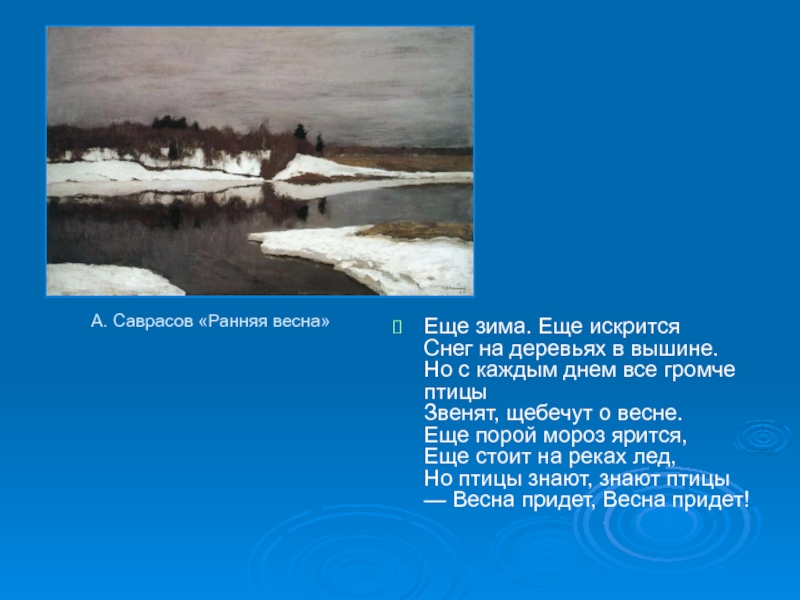 А. Саврасов «Ранняя весна»

Еще зима. Еще искрится
Снег на деревьях в вышине.
Но с каждым днем все громче птицы
Звенят, щебечут о весне.
Еще порой мороз ярится,
Еще стоит на реках лед,
Но птицы знают, знают птицы
— Весна придет, Весна придет!